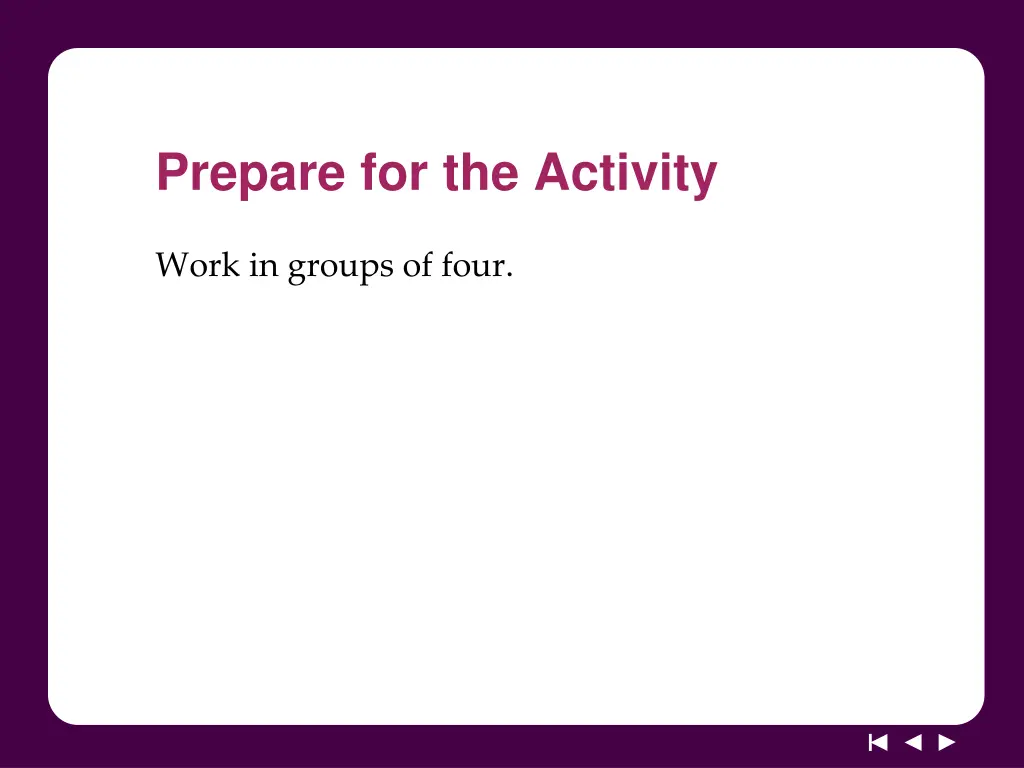 Prepare for the Activity

Work in groups of four.